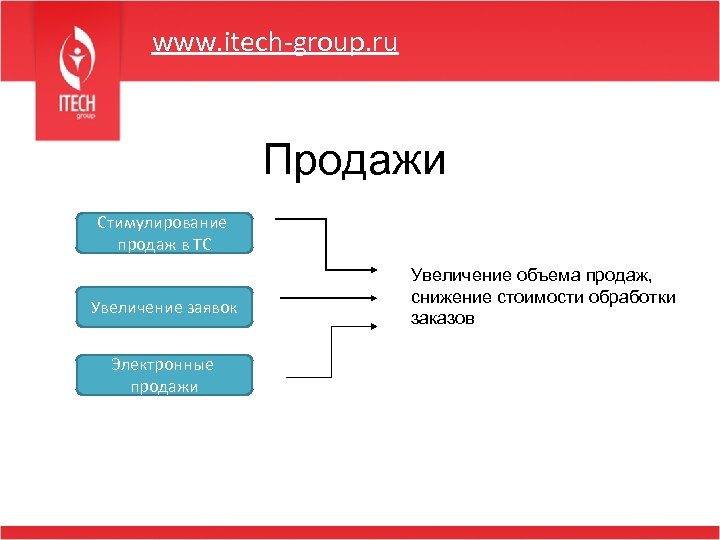 ITECH group

www.itech-group.ru

Продажи

Стимулирование продаж в ТС

Увеличение заявок

Электронные продажи

Увеличение объема продаж, снижение стоимости обработки заказов